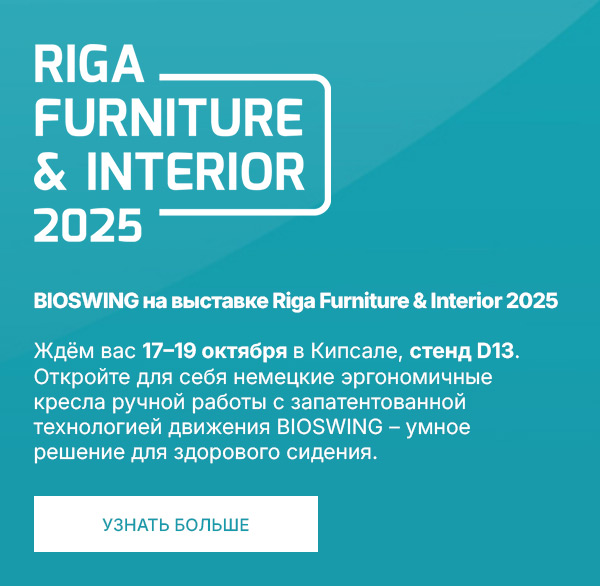 RIGA FURNITURE & INTERIOR 2025

BIOSWING на выставке Riga Furniture & Interior 2025

Ждём вас 17–19 октября в Кипсале, стенд D13. Откройте для себя немецкие эргономичные кресла ручной работы с запатентованной технологией движения BIOSWING – умное решение для здорового сидения.

УЗНАТЬ БОЛЬШЕ